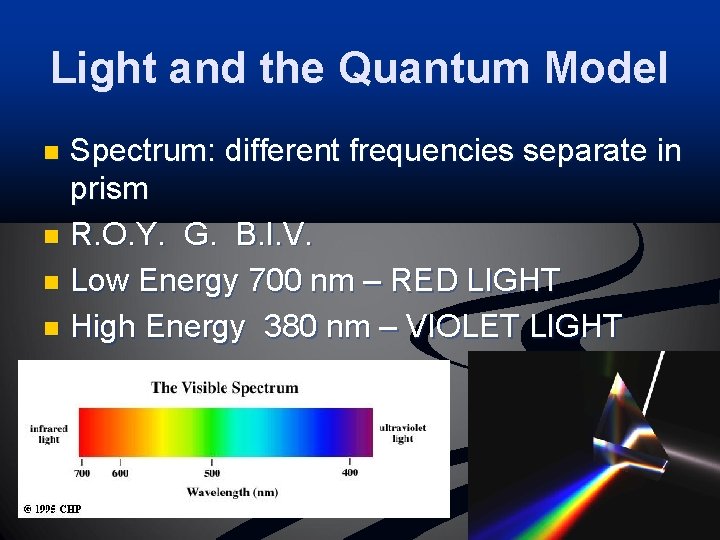 Light and the Quantum Model

Spectrum: different frequencies separate in prism

R.O.Y. G. B.I.V.

Low Energy 700 nm – RED LIGHT

High Energy 380 nm – VIOLET LIGHT

The Visible Spectrum

infrared light

ultraviolet light

700 600 500 400

Wavelength (nm)

© 1995 CHP